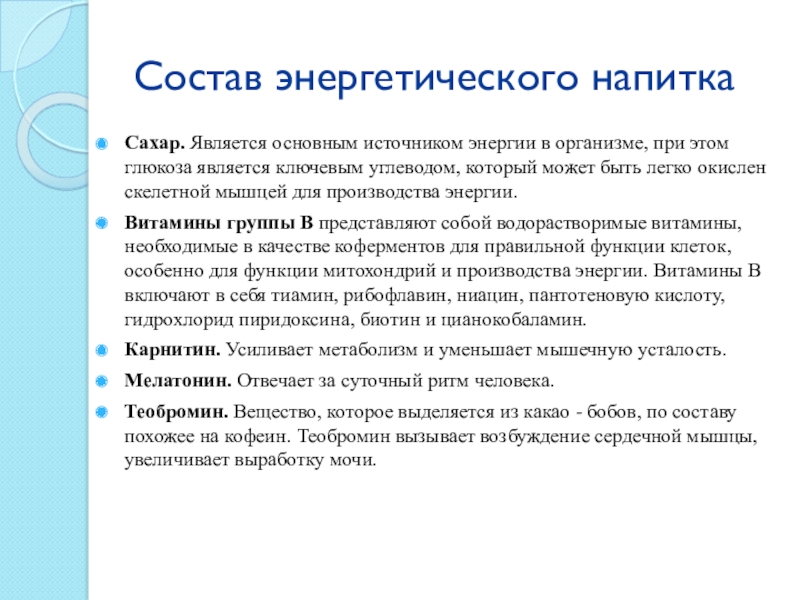 Состав энергетического напитка

Сахар. Является основным источником энергии в организме, при этом глюкоза является ключевым углеводом, который может быть легко окислен скелетной мышцей для производства энергии.

Витамины группы В представляют собой водорастворимые витамины, необходимые в качестве коферментов для правильной функции клеток, особенно для функции митохондрий и производства энергии. Витамины В включают в себя тиамин, рибофлавин, ниацин, пантотеновую кислоту, гидрохлорид пиридоксина, биотин и цианокобаламин.

Карнитин. Усиливает метаболизм и уменьшает мышечную усталость.

Мелатонин. Отвечает за суточный ритм человека.

Теобромин. Вещество, которое выделяется из какао - бобов, по составу похожее на кофеин. Теобромин вызывает возбуждение сердечной мышцы, увеличивает выработку мочи.